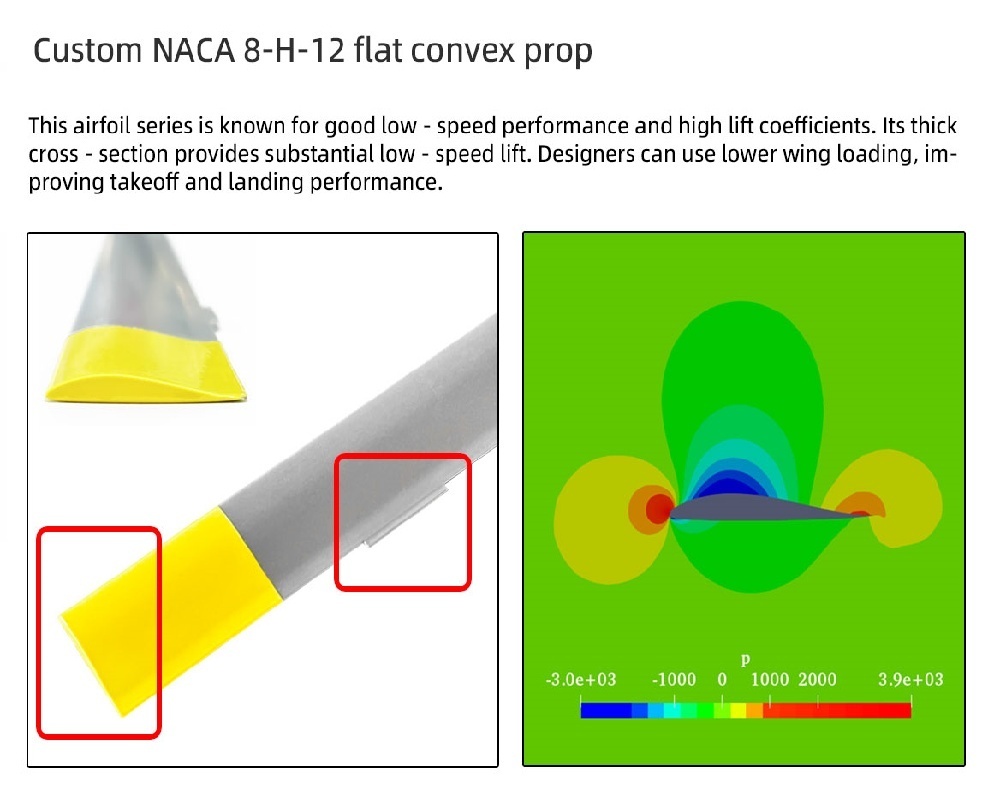 Custom NACA 8-H-12 flat convex prop

This airfoil series is known for good low - speed performance and high lift coefficients. Its thick cross - section provides substantial low - speed lift. Designers can use lower wing loading, improving takeoff and landing performance.

p
-3.0e+03 -1000 0 1000 2000 3.9e+03